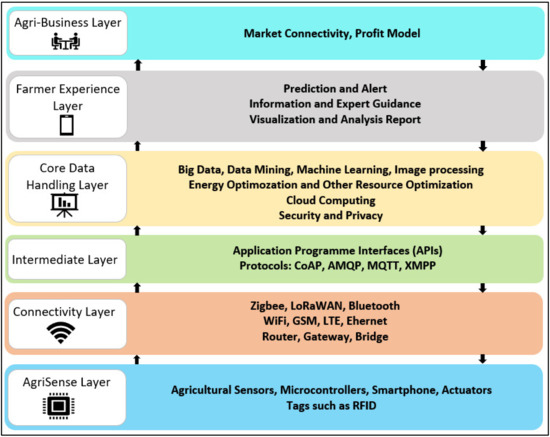 Agri-Business Layer

Market Connectivity, Profit Model

Farmer Experience Layer

Prediction and Alert
Information and Expert Guidance
Visualization and Analysis Report

Core Data Handling Layer

Big Data, Data Mining, Machine Learning, Image processing
Energy Optimozation and Other Resource Optimization
Cloud Computing
Security and Privacy

Intermediate Layer

Application Programme Interfaces (APIs)
Protocols: CoAP, AMQP, MQTT, XMPP

Connectivity Layer

Zigbee, LoRaWAN, Bluetooth
WiFi, GSM, LTE, Ehernet
Router, Gateway, Bridge

AgriSense Layer

Agricultural Sensors, Microcontrollers, Smartphone, Actuators
Tags such as RFID